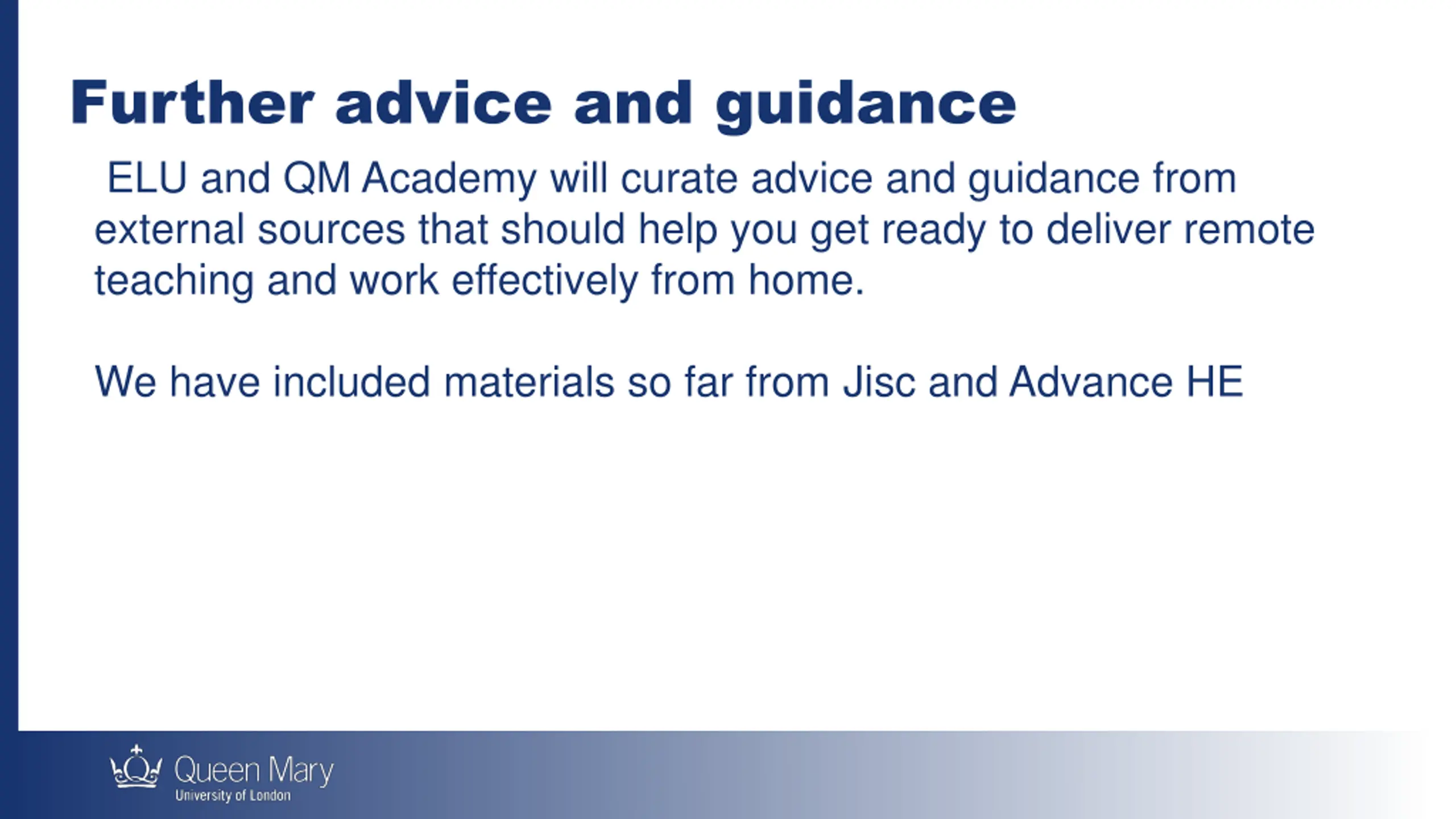 Further advice and guidance

ELU and QM Academy will curate advice and guidance from external sources that should help you get ready to deliver remote teaching and work effectively from home.

We have included materials so far from Jisc and Advance HE

Queen Mary
University of London